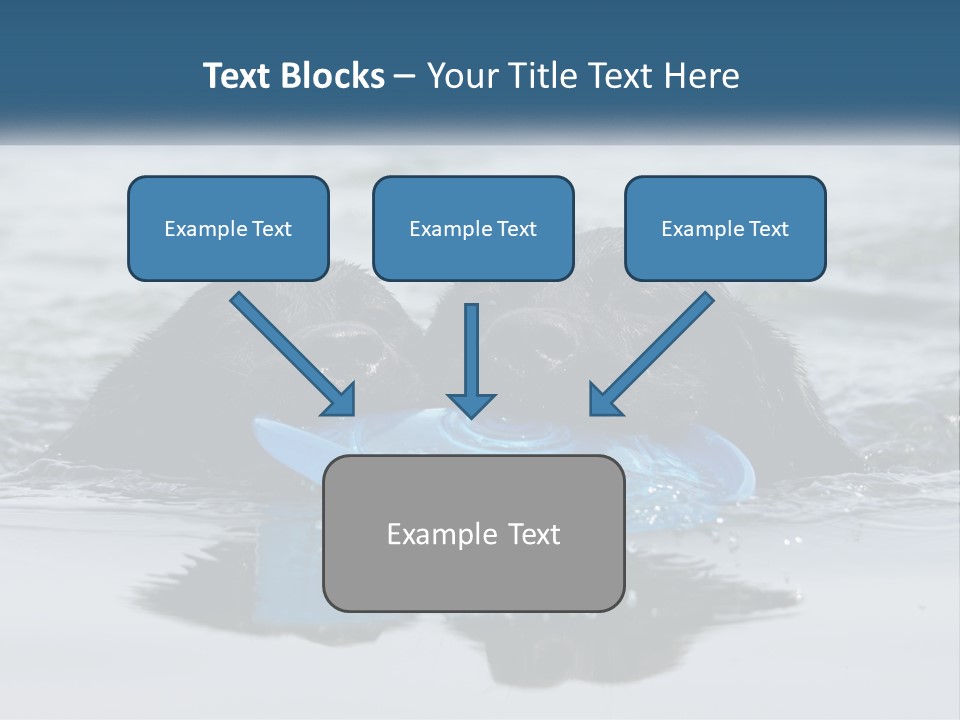 Text Blocks – Your Title Text Here

Example Text

Example Text

Example Text

Example Text